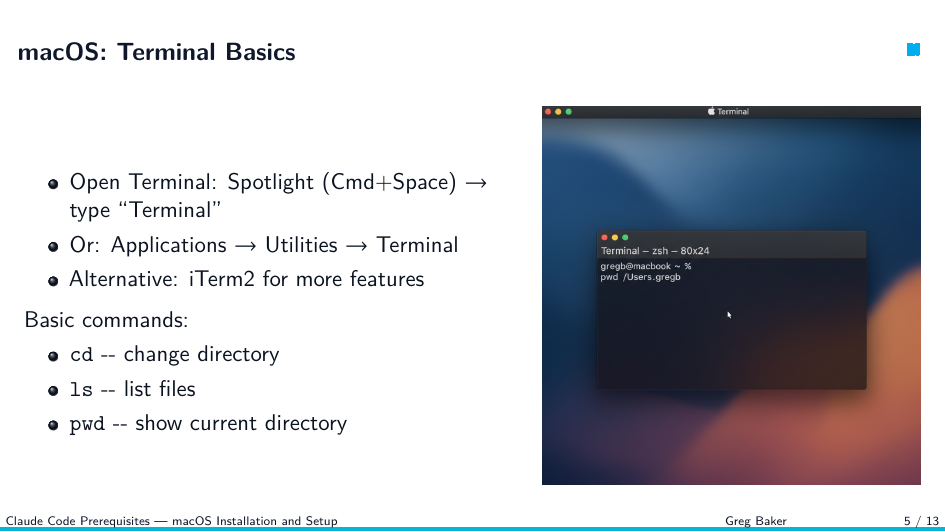 macOS: Terminal Basics

• Open Terminal: Spotlight (Cmd+Space) → type "Terminal"
• Or: Applications → Utilities → Terminal
• Alternative: iTerm2 for more features

Basic commands:

• cd -- change directory
• ls -- list files
• pwd -- show current directory

Terminal

Terminal – zsh – 80x24
gregb@macbook ~ %
pwd /Users.gregb

Claude Code Prerequisites — macOS Installation and Setup
Greg Baker
5 / 13